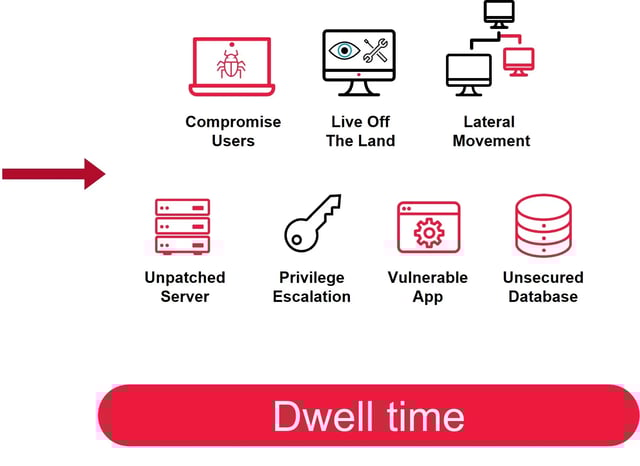 Compromise Users

Live Off The Land

Lateral Movement

Unpatched Server

Privilege Escalation

Vulnerable App

Unsecured Database

Dwell time